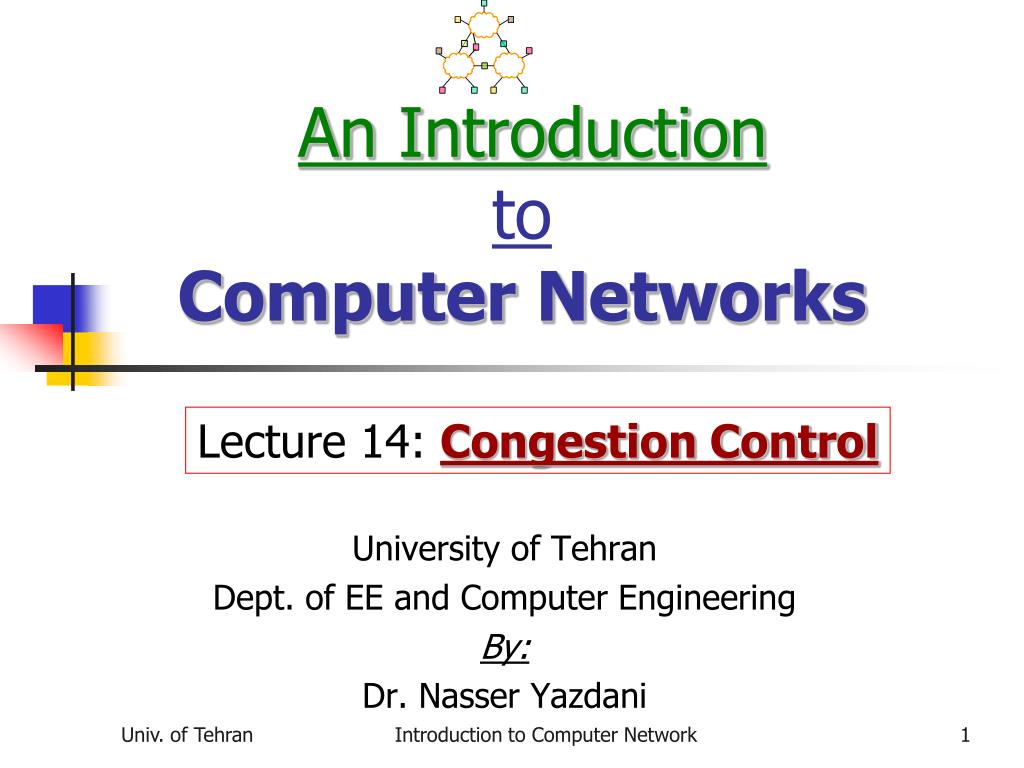 An Introduction
to
Computer Networks

Lecture 14: Congestion Control

University of Tehran
Dept. of EE and Computer Engineering
By:
Dr. Nasser Yazdani

Univ. of Tehran
Introduction to Computer Network
1